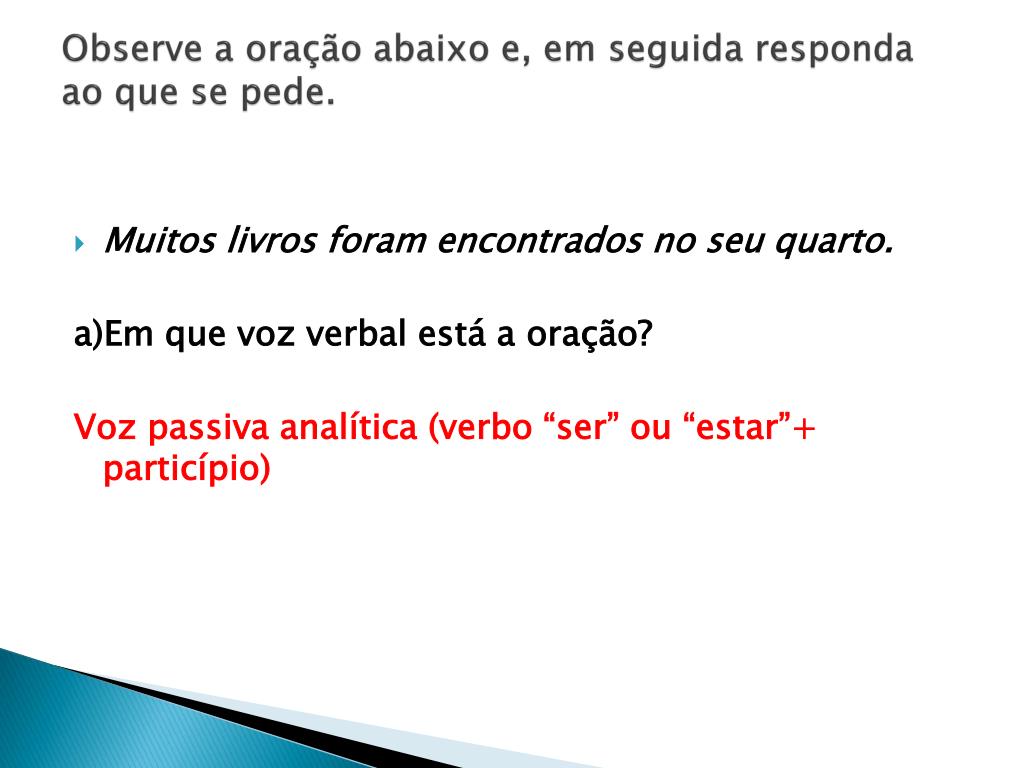 Observe a oração abaixo e, em seguida responda ao que se pede.

Muitos livros foram encontrados no seu quarto.

a)Em que voz verbal está a oração?

Voz passiva analítica (verbo “ser” ou “estar”+ particípio)